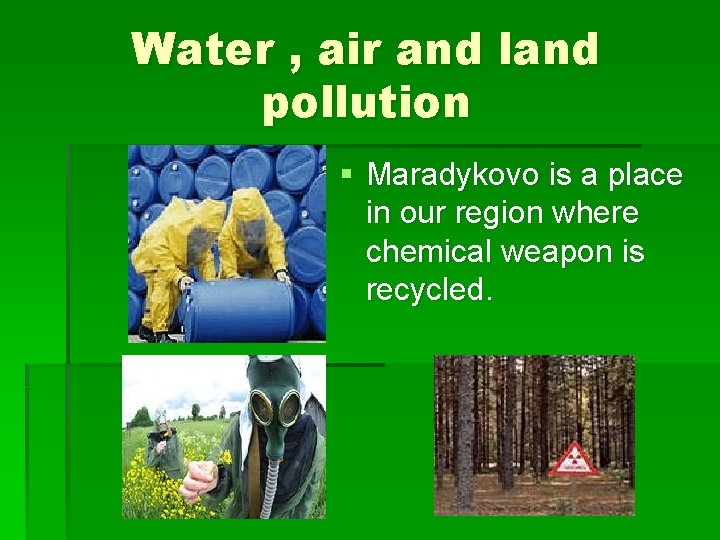 Water , air and land pollution

Maradykovo is a place in our region where chemical weapon is recycled.